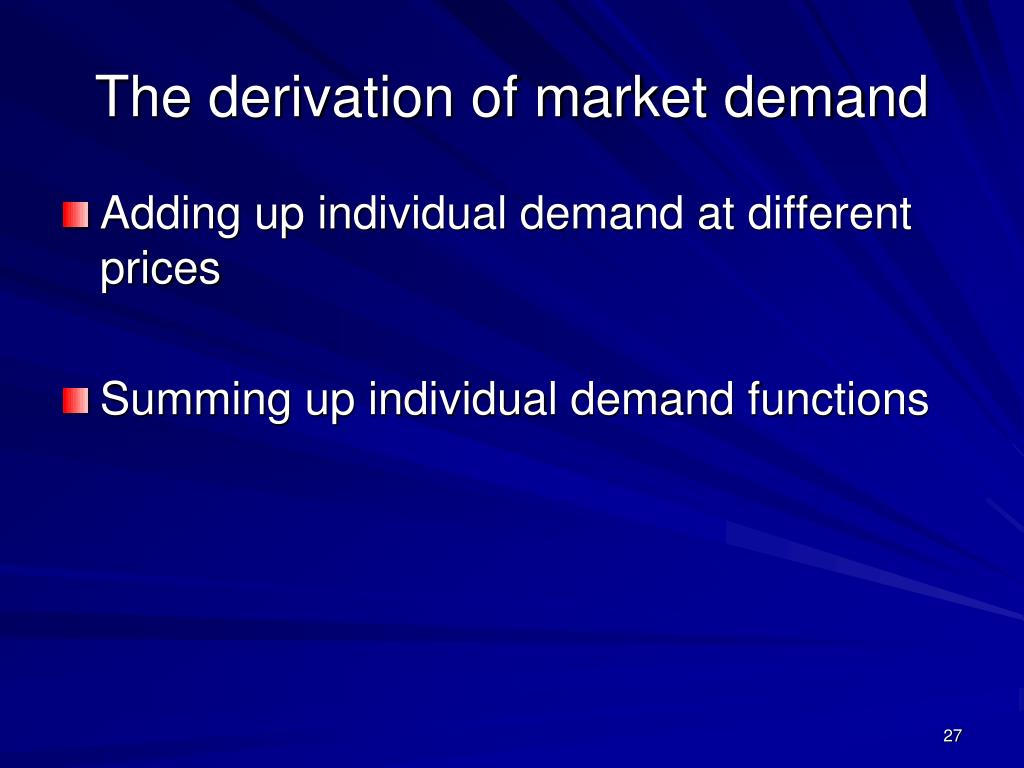 The derivation of market demand

Adding up individual demand at different prices

Summing up individual demand functions

27